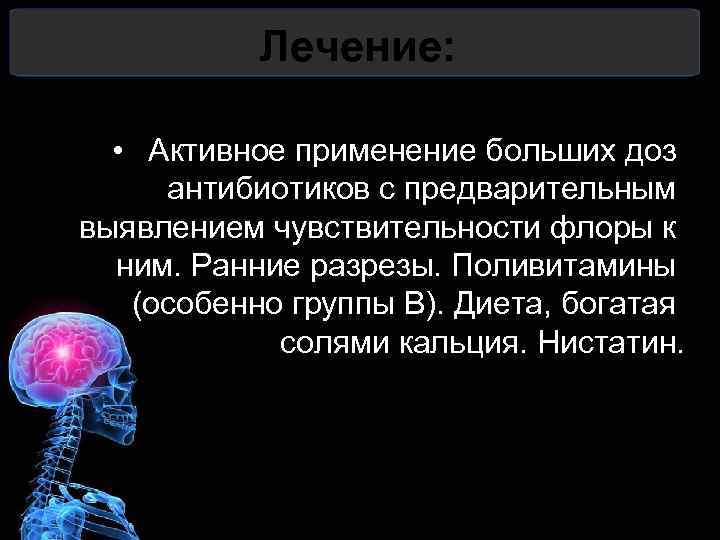 Лечение:

• Активное применение больших доз антибиотиков с предварительным выявлением чувствительности флоры к ним. Ранние разрезы. Поливитамины (особенно группы В). Диета, богатая солями кальция. Нистатин.